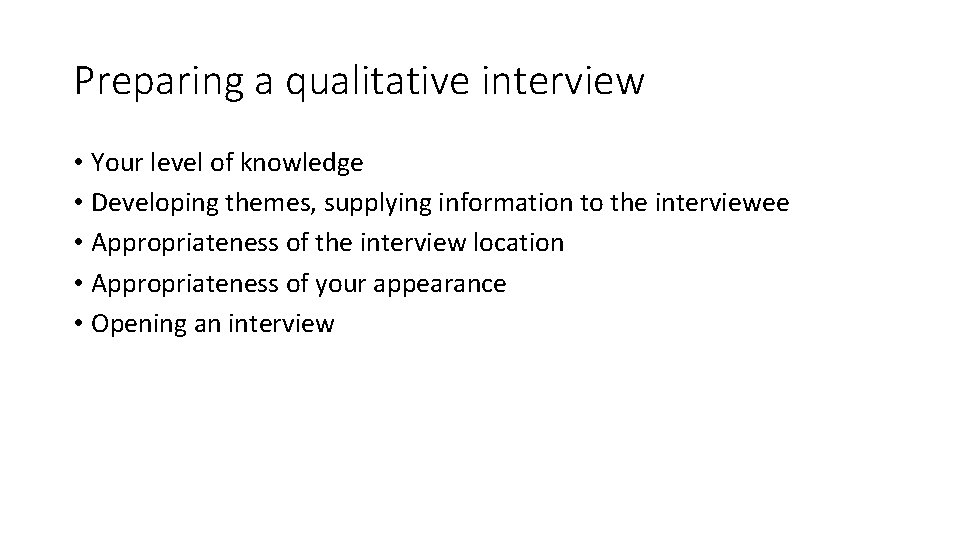 Preparing a qualitative interview

• Your level of knowledge
• Developing themes, supplying information to the interviewee
• Appropriateness of the interview location
• Appropriateness of your appearance
• Opening an interview